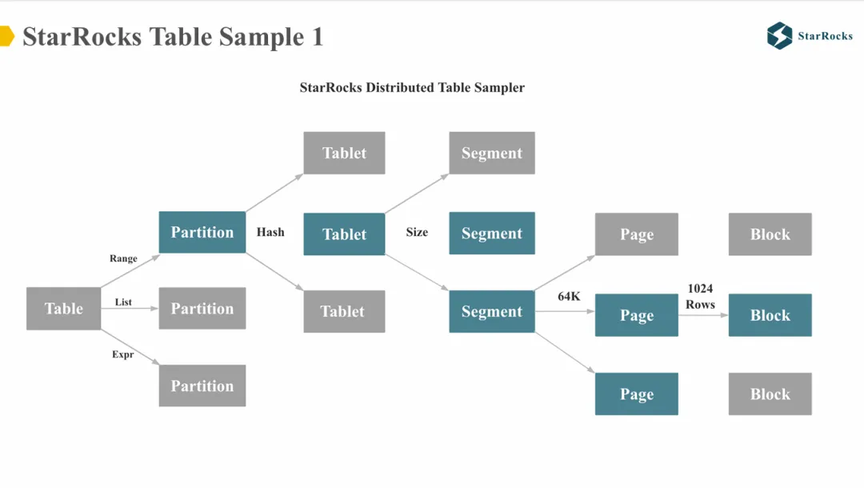 StarRocks Table Sample 1

StarRocks

StarRocks Distributed Table Sampler

Table

Range

List

Expr

Partition

Partition

Partition

Hash

Tablet

Tablet

Tablet

Size

Segment

Segment

Segment

64K

Page

Page

Page

1024 Rows

Block

Block

Block